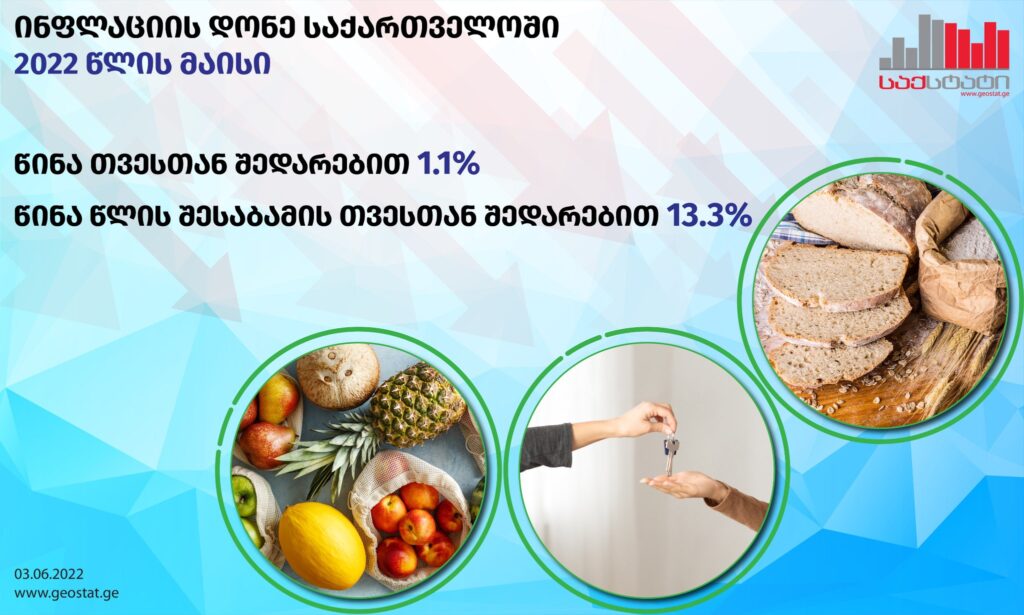 ინფლაციის დონე საქართველოში
2022 წლის მაისი

საქსტატი
www.geostat.ge

წინა თვესთან შედარებით 1.1%
წინა წლის შესაბამის თვესთან შედარებით 13.3%

03.06.2022
www.geostat.ge